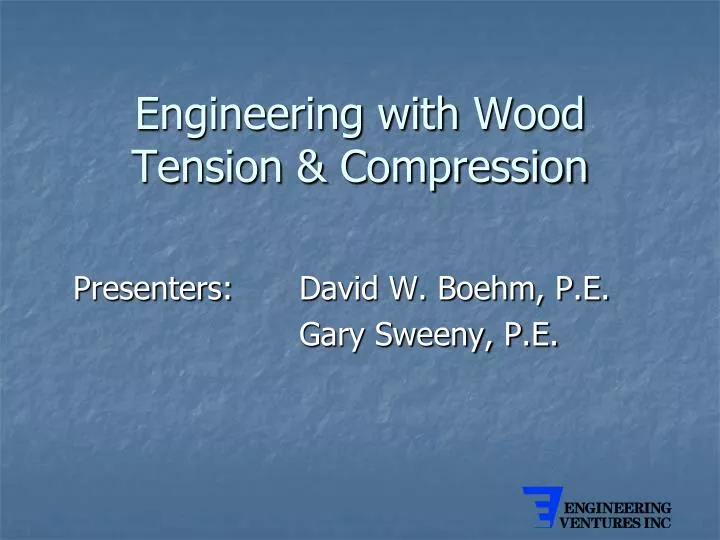 Engineering with Wood
Tension & Compression

Presenters: David W. Boehm, P.E.
Gary Sweeny, P.E.

ENGINEERING VENTURES INC